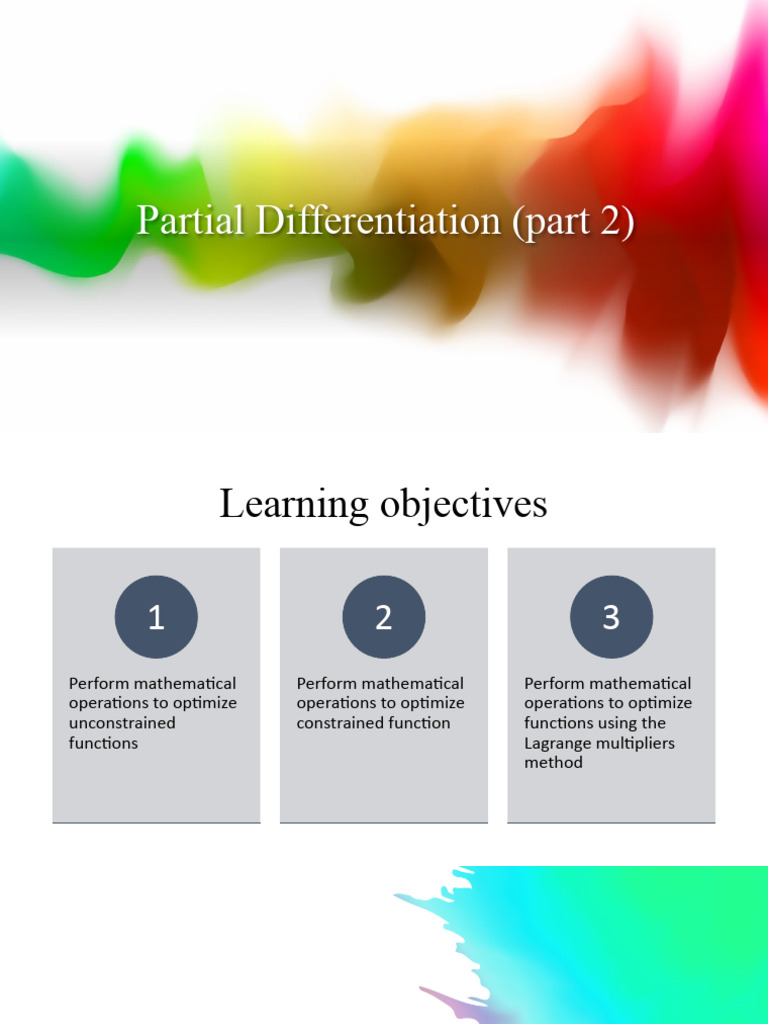 Partial Differentiation (part 2)

Learning objectives

1

Perform mathematical operations to optimize unconstrained functions

2

Perform mathematical operations to optimize constrained function

3

Perform mathematical operations to optimize functions using the Lagrange multipliers method